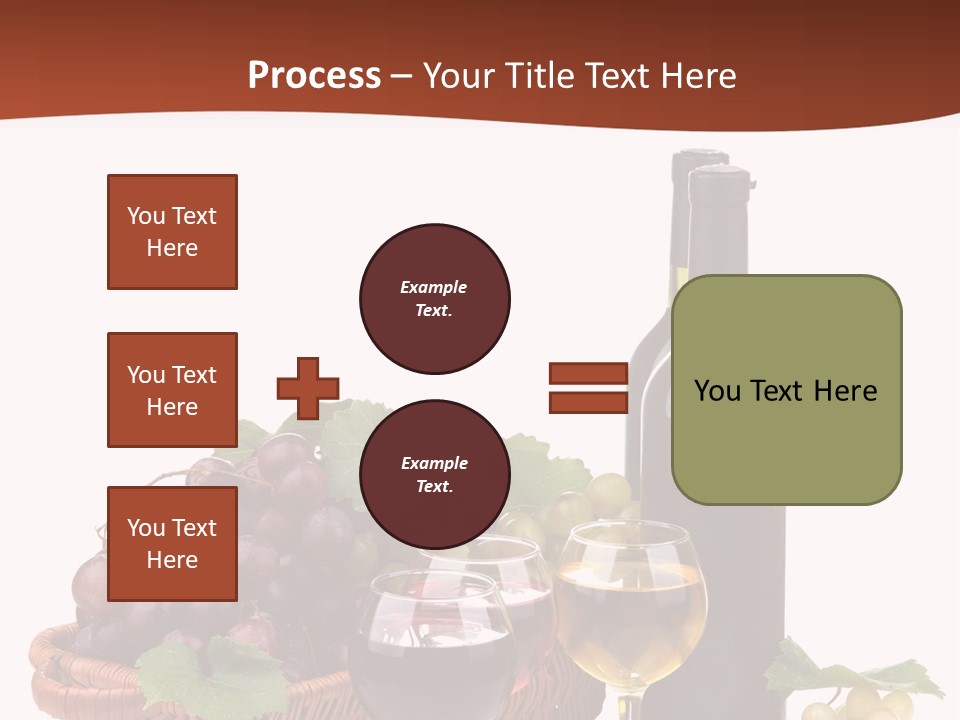 Process – Your Title Text Here

You Text Here

You Text Here

You Text Here

Example Text.

Example Text.

You Text Here